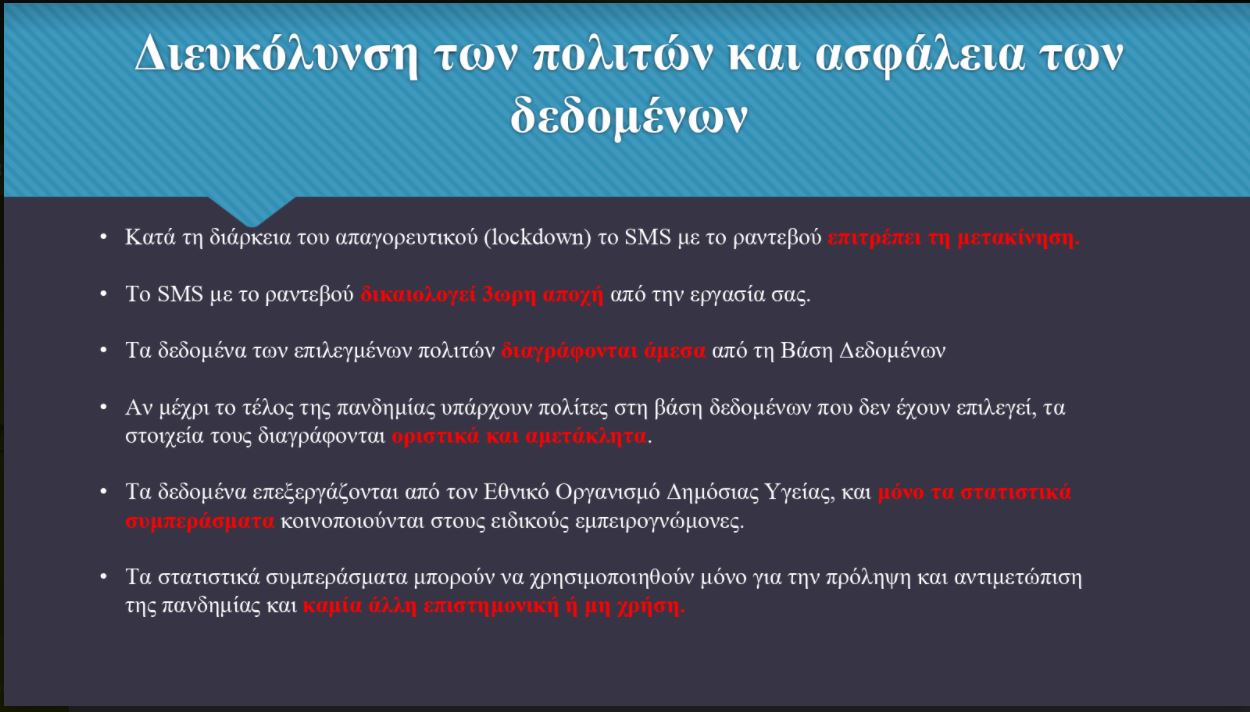 Διευκόλυνση των πολιτών και ασφάλεια των δεδομένων

• Κατά τη διάρκεια του απαγορευτικού (lockdown) το SMS με το ραντεβού επιτρέπει τη μετακίνηση.

• Το SMS με το ραντεβού δικαιολογεί 3ωρη αποχή από την εργασία σας.

• Τα δεδομένα των επιλεγμένων πολιτών διαγράφονται άμεσα από τη Βάση Δεδομένων

• Αν μέχρι το τέλος της πανδημίας υπάρχουν πολίτες στη βάση δεδομένων που δεν έχουν επιλεγεί, τα στοιχεία τους διαγράφονται οριστικά και αμετάκλητα.

• Τα δεδομένα επεξεργάζονται από τον Εθνικό Οργανισμό Δημόσιας Υγείας, και μόνο τα στατιστικά συμπεράσματα κοινοποιούνται στους ειδικούς εμπειρογνώμονες.

• Τα στατιστικά συμπεράσματα μπορούν να χρησιμοποιηθούν μόνο για την πρόληψη και αντιμετώπιση της πανδημίας και καμία άλλη επιστημονική ή μη χρήση.